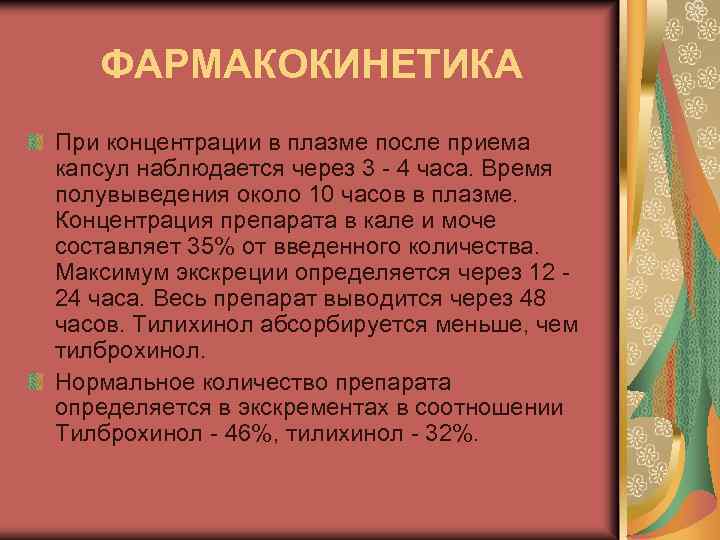 ФАРМАКОКИНЕТИКА

При концентрации в плазме после приема капсул наблюдается через 3 - 4 часа. Время полувыведения около 10 часов в плазме. Концентрация препарата в кале и моче составляет 35% от введенного количества. Максимум экскреции определяется через 12 - 24 часа. Весь препарат выводится через 48 часов. Тилихинол абсорбируется меньше, чем тилброхинол.

Нормальное количество препарата определяется в экскрементах в соотношении Тилброхинол - 46%, тилихинол - 32%.